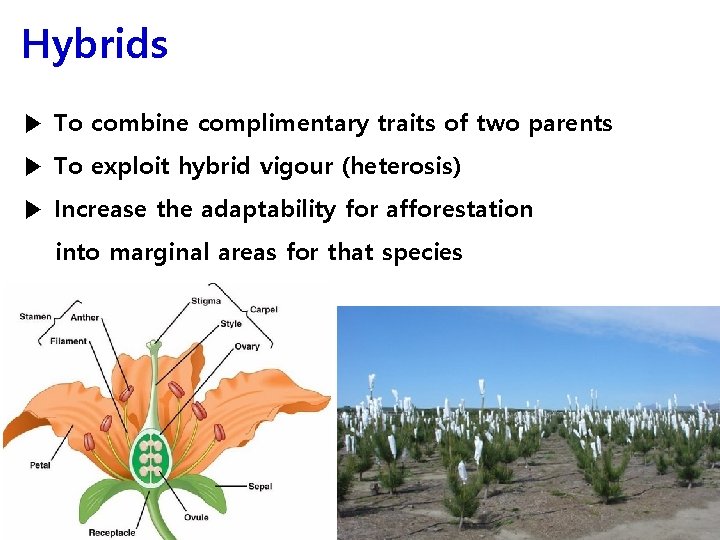 Hybrids

▶ To combine complimentary traits of two parents

▶ To exploit hybrid vigour (heterosis)

▶ Increase the adaptability for afforestation into marginal areas for that species

Stamen
Anther
Filament
Stigma
Style
Ovary
Carpel
Petal
Sepal
Ovule
Receptacle